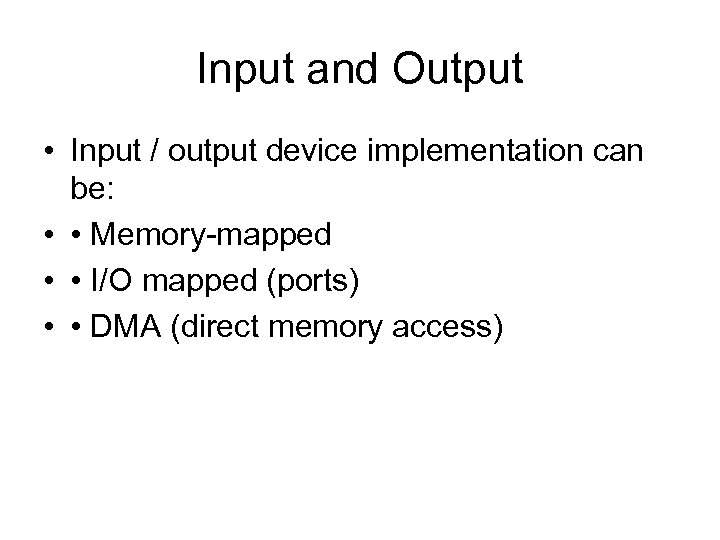 Input and Output

• Input / output device implementation can be:
• • Memory-mapped
• • I/O mapped (ports)
• • DMA (direct memory access)